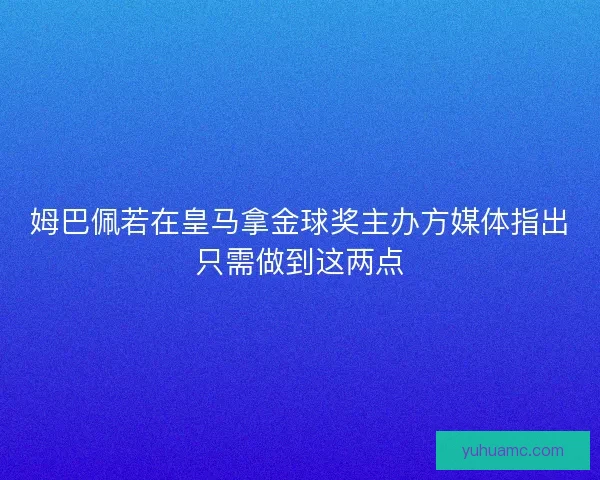 姆巴佩若在皇马拿金球奖主办方媒体指出只需做到这两点

yuhuamc.com